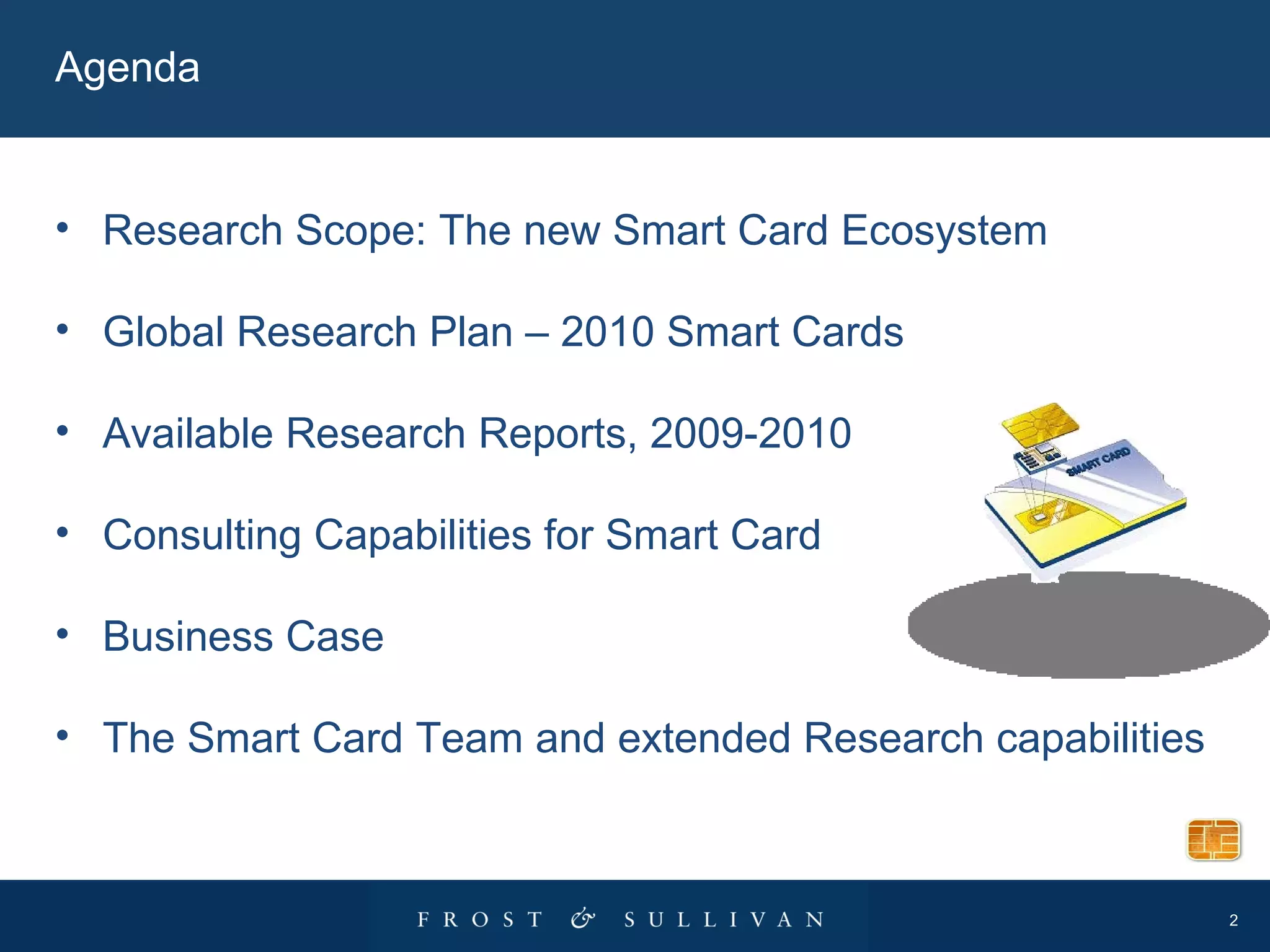 Agenda

• Research Scope: The new Smart Card Ecosystem

• Global Research Plan – 2010 Smart Cards

• Available Research Reports, 2009-2010

• Consulting Capabilities for Smart Card

• Business Case

• The Smart Card Team and extended Research capabilities

SMART CARD

FROST & SULLIVAN

2